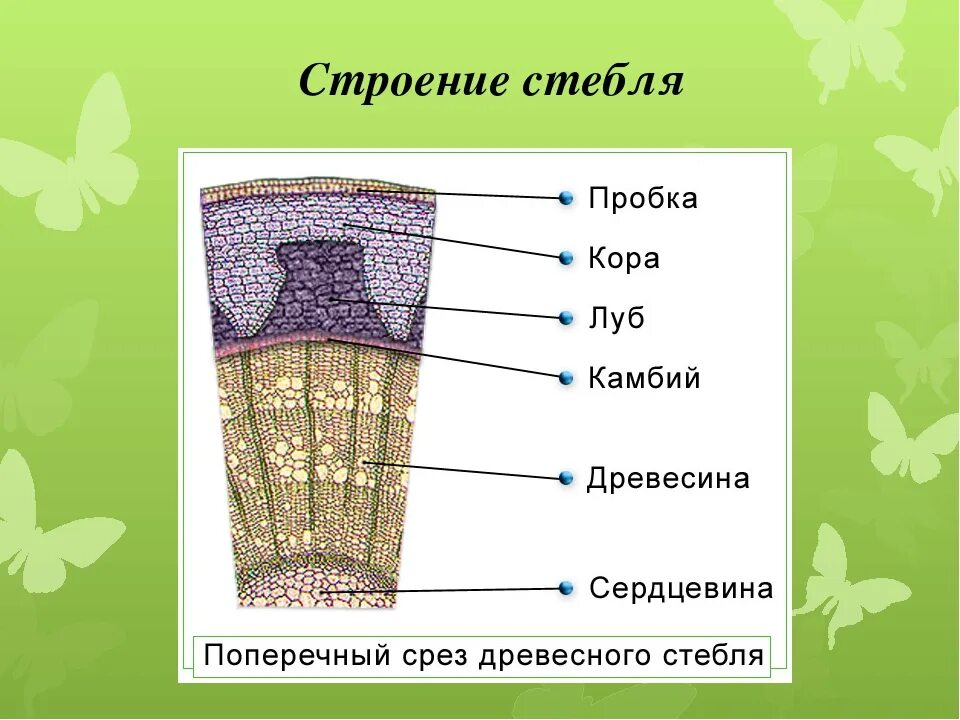 Строение стебля

Пробка
Кора
Луб
Камбий
Древесина
Сердцевина

Поперечный срез древесного стебля